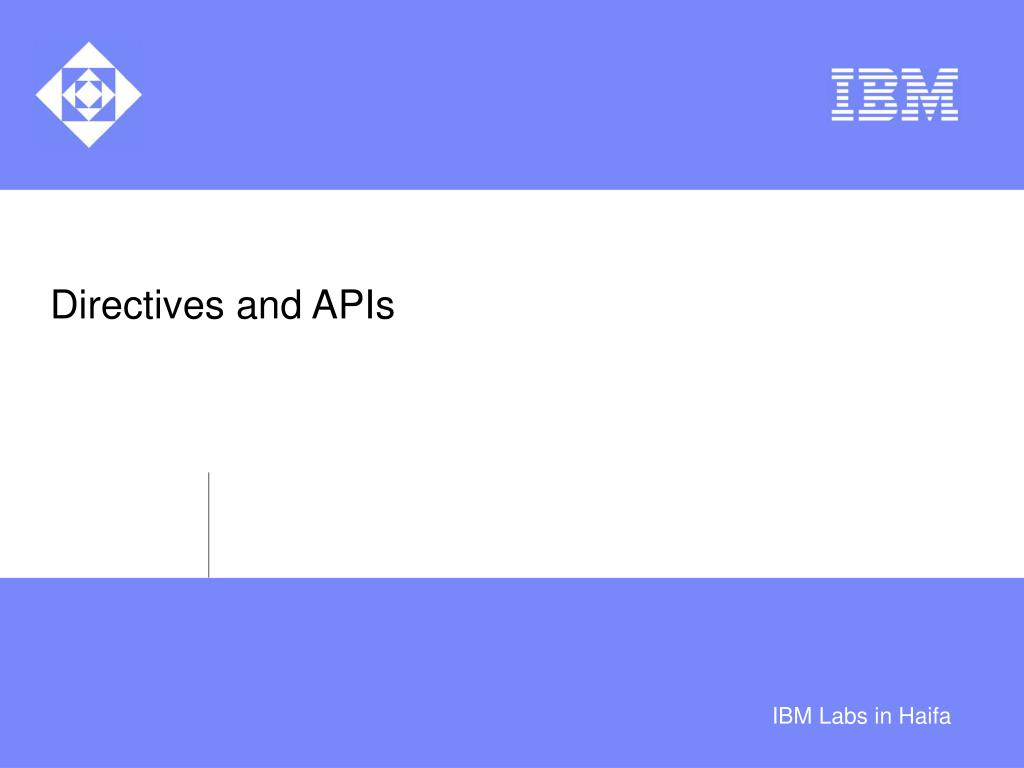 IBM

Directives and APIs

IBM Labs in Haifa